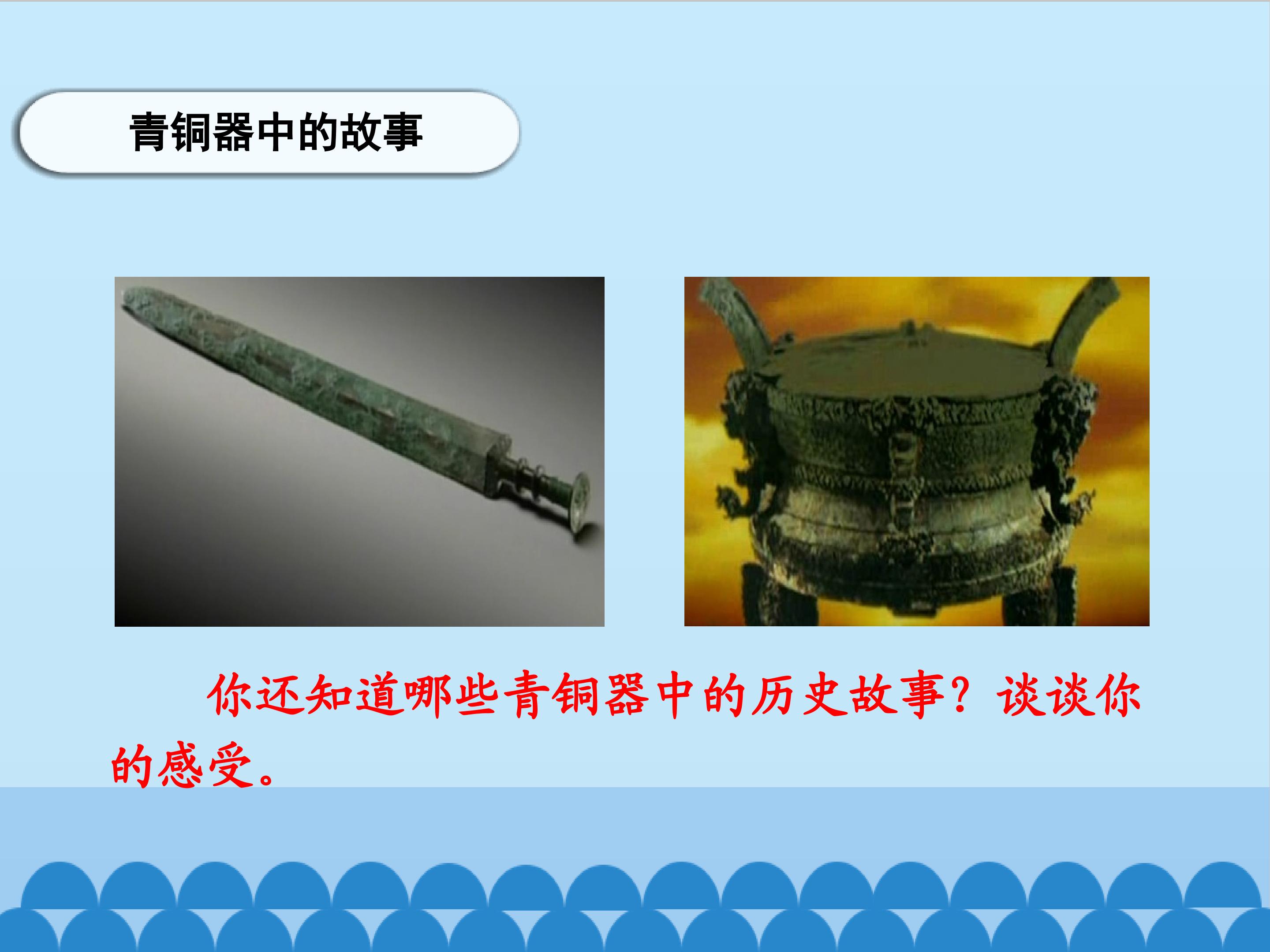 青铜器中的故事

你还知道哪些青铜器中的历史故事？谈谈你的感受。